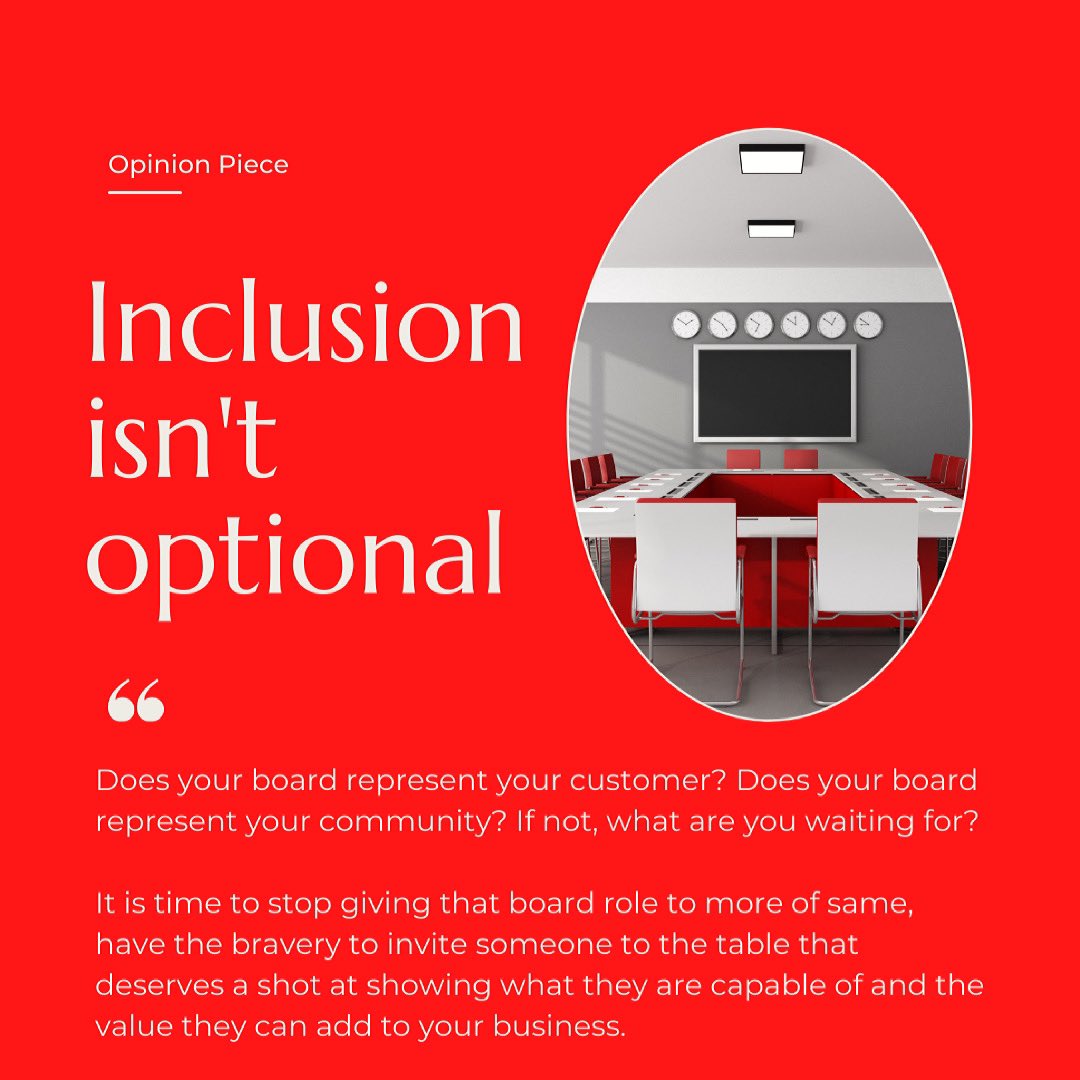 Opinion Piece

Inclusion isn't optional

“

Does your board represent your customer? Does your board represent your community? If not, what are you waiting for?

It is time to stop giving that board role to more of same, have the bravery to invite someone to the table that deserves a shot at showing what they are capable of and the value they can add to your business.